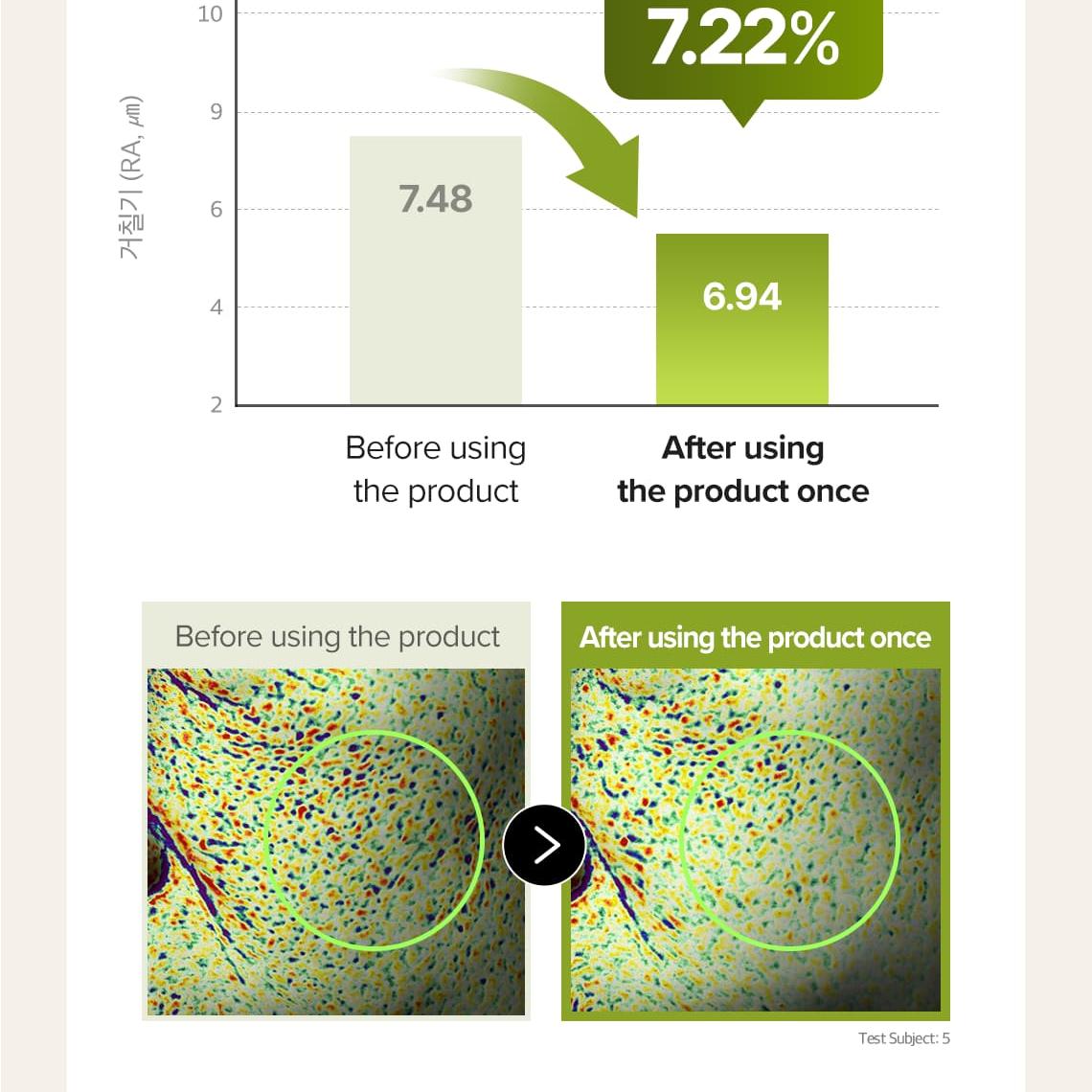 7.22%

거칠기 (RA, ㎛)

10
9
6
4
2

7.48

6.94

Before using the product

After using the product once

Before using the product

After using the product once

Test Subject: 5